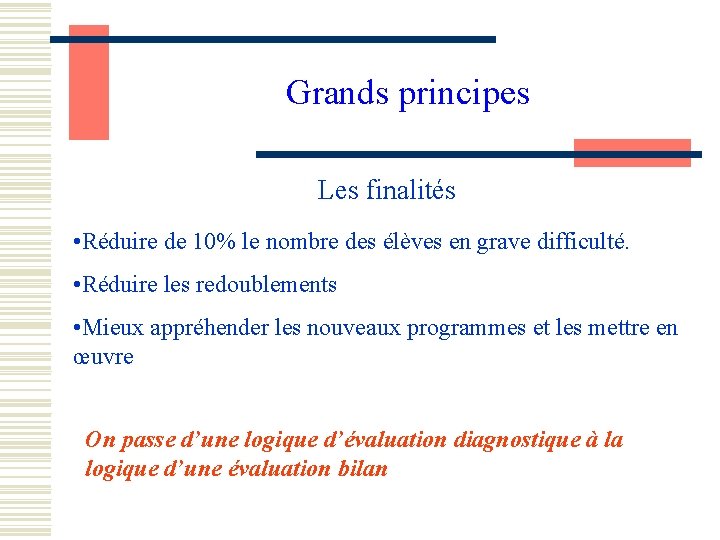 Grands principes

Les finalités

•Réduire de 10% le nombre des élèves en grave difficulté.

•Réduire les redoublements

•Mieux appréhender les nouveaux programmes et les mettre en œuvre

On passe d’une logique d’évaluation diagnostique à la logique d’une évaluation bilan